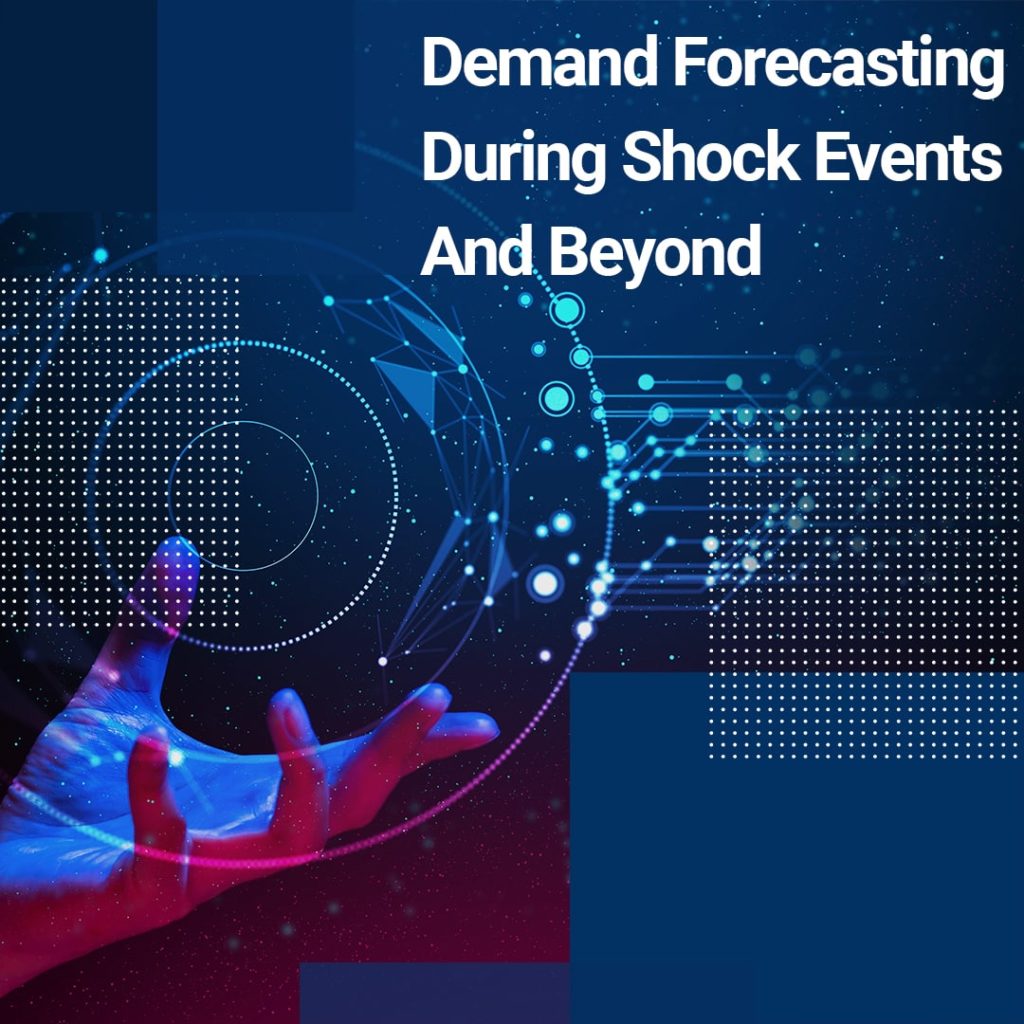 Demand Forecasting During Shock Events And Beyond